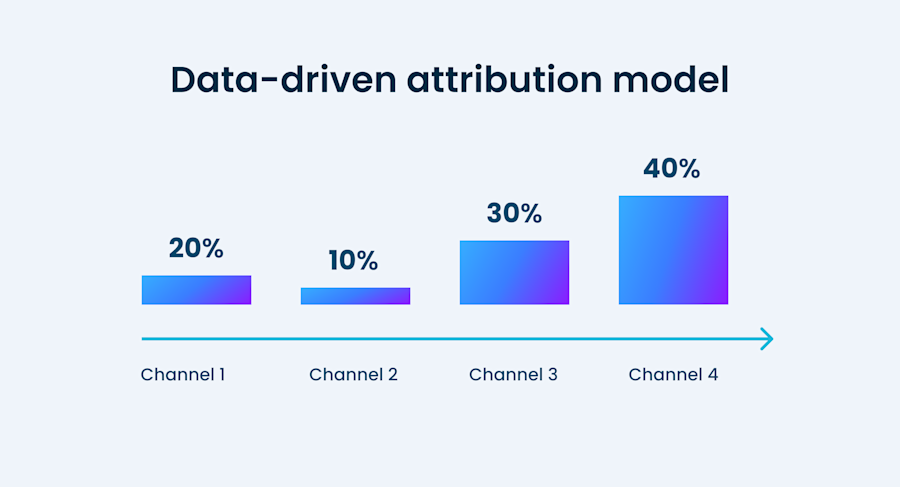 Data-driven attribution model

20%

10%

30%

40%

Channel 1

Channel 2

Channel 3

Channel 4